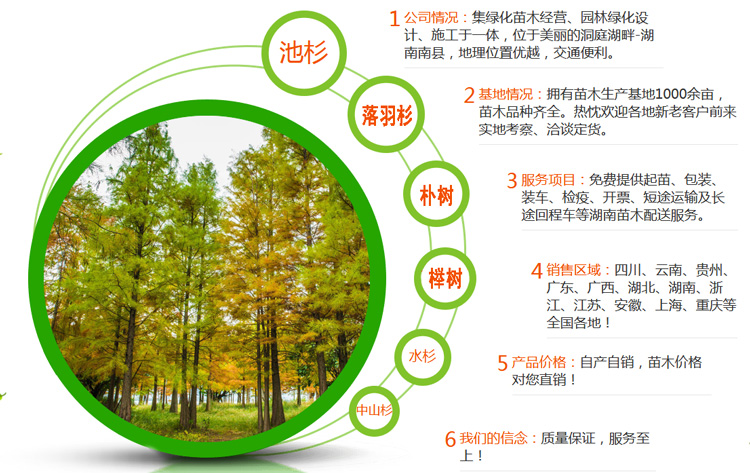 池杉

落羽杉

朴树

榉树

水杉

中山杉

1 公司情况：集绿化苗木经营、园林绿化设计、施工于一体，位于美丽的洞庭湖畔-湖南南县，地理位置优越，交通便利。

2 基地情况：拥有苗木生产基地1000余亩，苗木品种齐全。热忱欢迎各地新老客户前来实地考察、洽谈定货。

3 服务项目：免费提供起苗、包装、装车、检疫、开票、短途运输及长途回程车等湖南苗木配送服务。

4 销售区域：四川、云南、贵州、广东、广西、湖北、湖南、浙江、江苏、安徽、上海、重庆等全国各地！

5 产品价格：自产自销，苗木价格对您直销！

6 我们的信念：质量保证，服务至上！